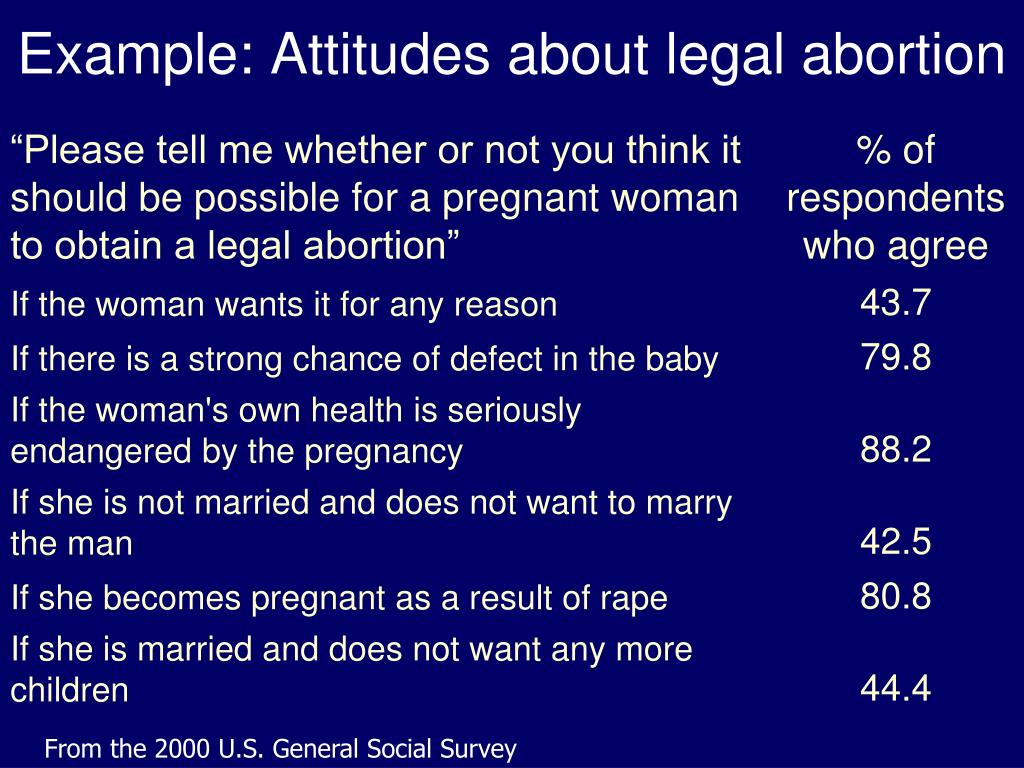 Example: Attitudes about legal abortion

| “Please tell me whether or not you think it should be possible for a pregnant woman to obtain a legal abortion” | % of respondents who agree |
|---|---|
| If the woman wants it for any reason | 43.7 |
| If there is a strong chance of defect in the baby | 79.8 |
| If the woman's own health is seriously endangered by the pregnancy | 88.2 |
| If she is not married and does not want to marry the man | 42.5 |
| If she becomes pregnant as a result of rape | 80.8 |
| If she is married and does not want any more children | 44.4 |

From the 2000 U.S. General Social Survey